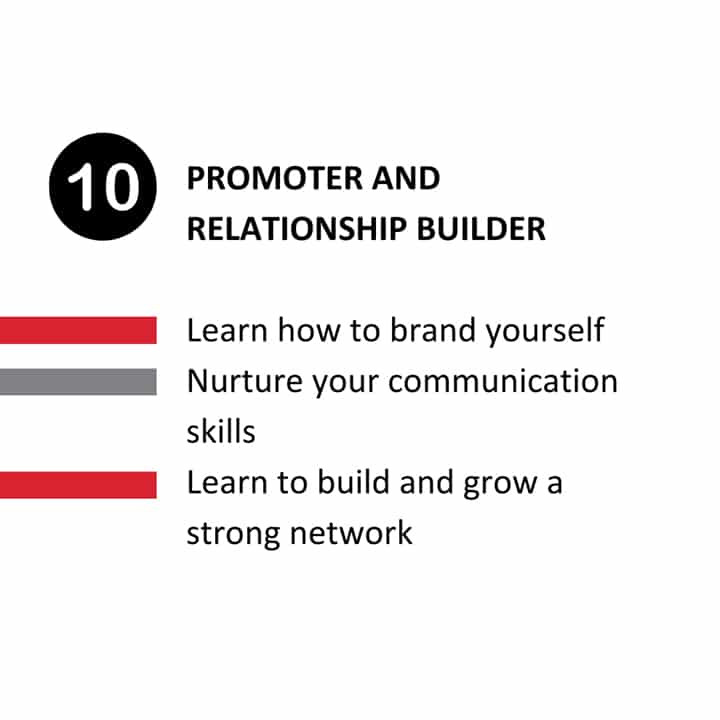 10

PROMOTER AND RELATIONSHIP BUILDER

Learn how to brand yourself

Nurture your communication skills

Learn to build and grow a strong network